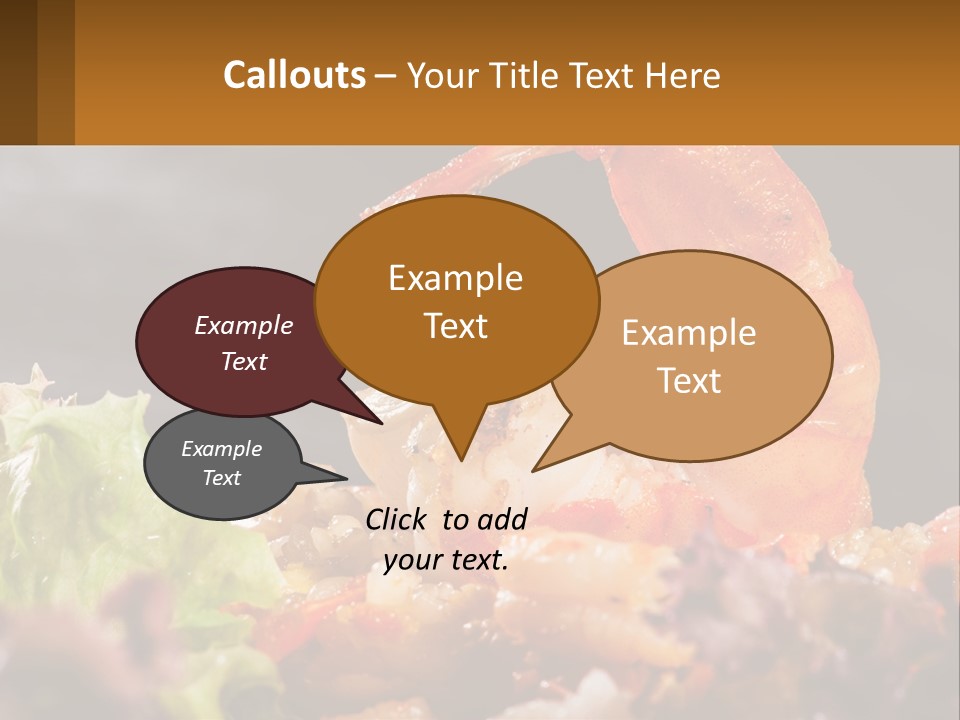 Callouts – Your Title Text Here

Example Text

Example Text

Example Text

Example Text

Click to add your text.